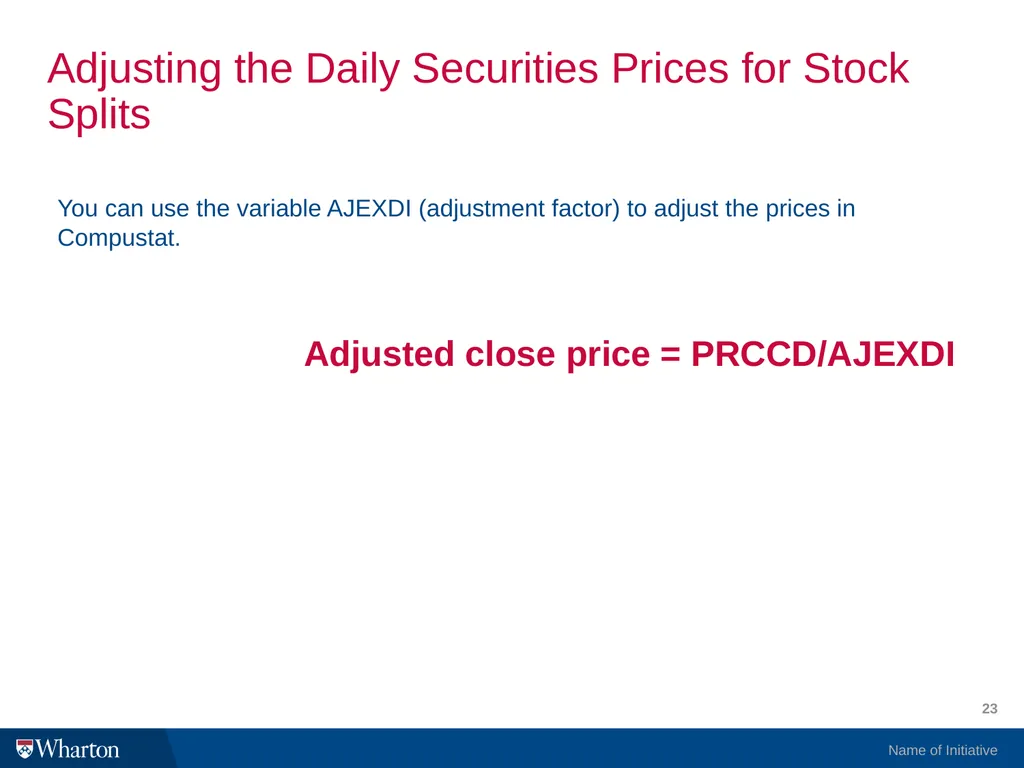 Adjusting the Daily Securities Prices for Stock Splits

You can use the variable AJEXDI (adjustment factor) to adjust the prices in Compustat.

Adjusted close price = PRCCD/AJEXDI

23

Wharton

Name of Initiative